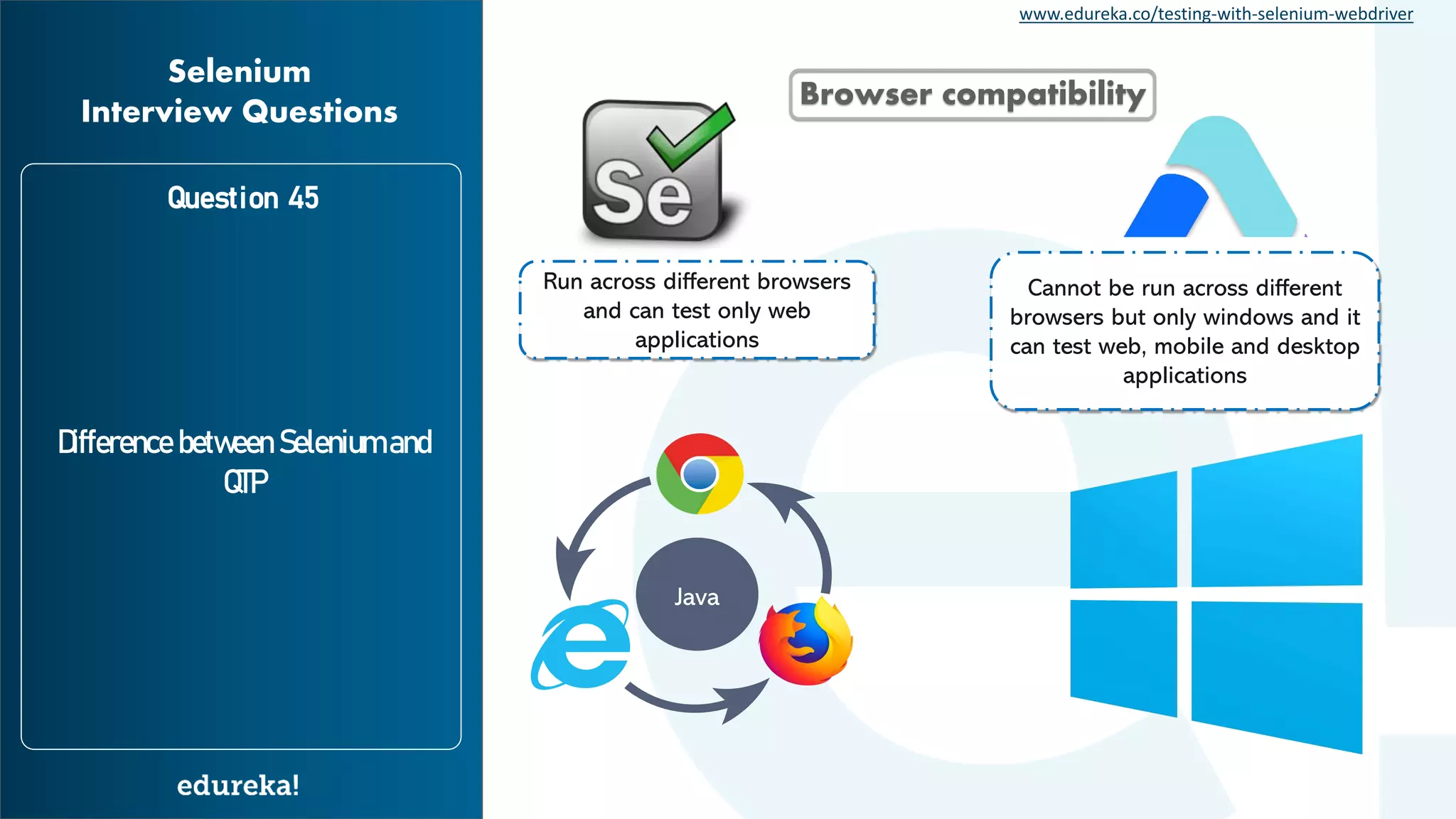 Selenium Interview Questions

Question 45

Difference between Selenium and QTP

edureka!

www.edureka.co/testing-with-selenium-webdriver

Browser compatibility

Se

Run across different browsers and can test only web applications

Cannot be run across different browsers but only windows and it can test web, mobile and desktop applications

Java